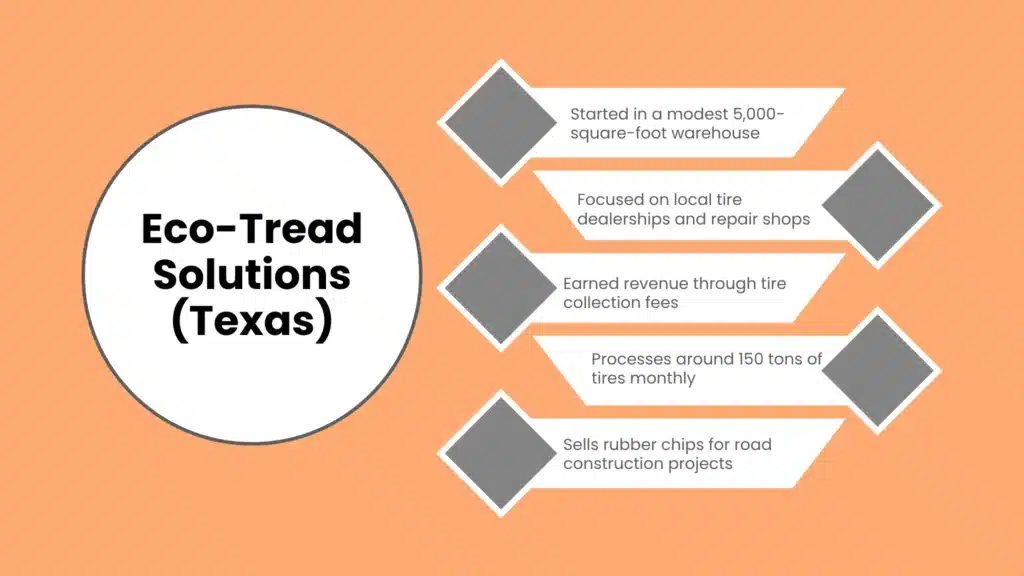 Eco-Tread Solutions (Texas)

Started in a modest 5,000-square-foot warehouse

Focused on local tire dealerships and repair shops

Earned revenue through tire collection fees

Processes around 150 tons of tires monthly

Sells rubber chips for road construction projects